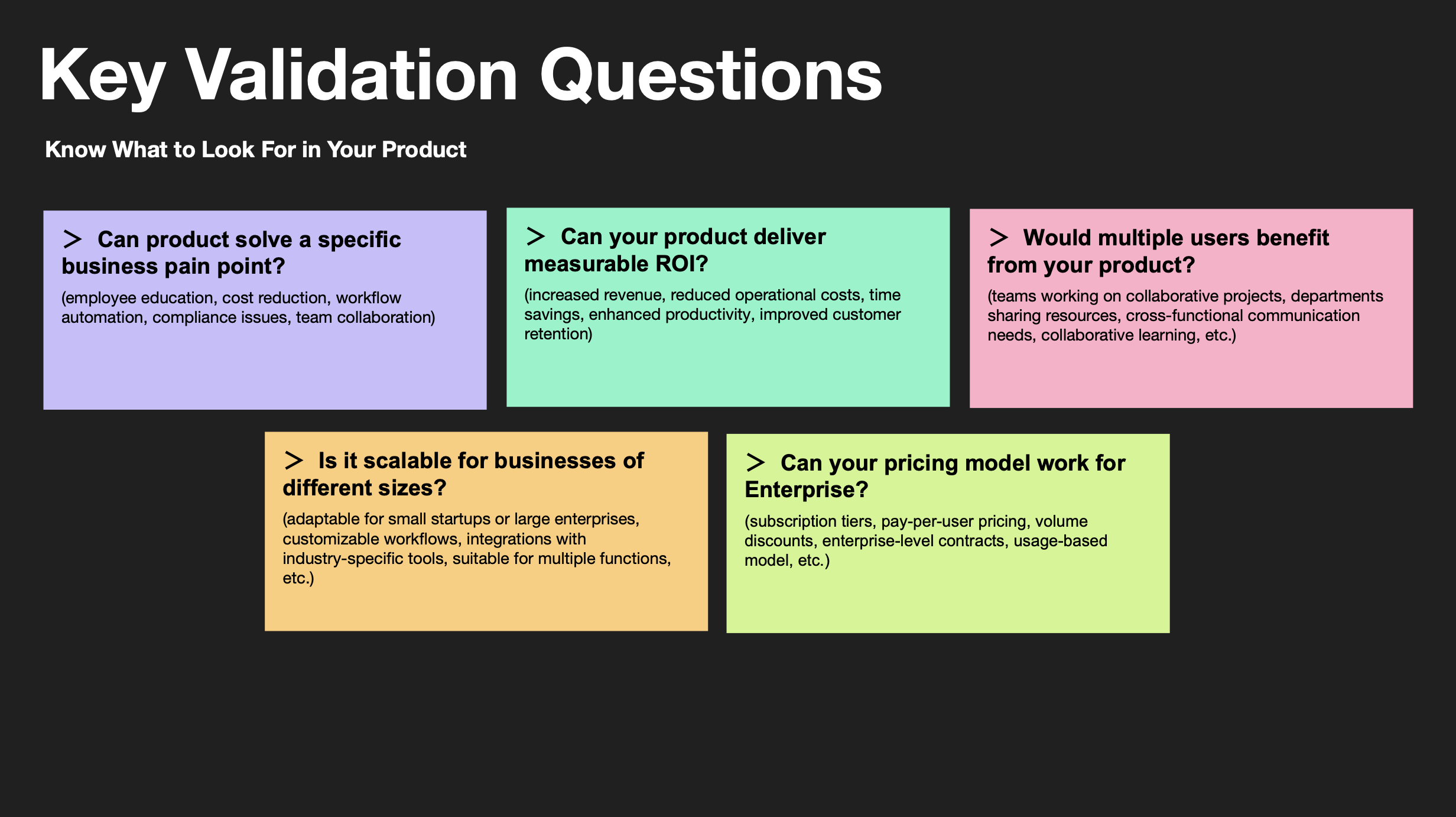 Key Validation Questions

Know What to Look For in Your Product

> Can product solve a specific business pain point?

(employee education, cost reduction, workflow automation, compliance issues, team collaboration)

> Can your product deliver measurable ROI?

(increased revenue, reduced operational costs, time savings, enhanced productivity, improved customer retention)

> Would multiple users benefit from your product?

(teams working on collaborative projects, departments sharing resources, cross-functional communication needs, collaborative learning, etc.)

> Is it scalable for businesses of different sizes?

(adaptable for small startups or large enterprises, customizable workflows, integrations with industry-specific tools, suitable for multiple functions, etc.)

> Can your pricing model work for Enterprise?

(subscription tiers, pay-per-user pricing, volume discounts, enterprise-level contracts, usage-based model, etc.)